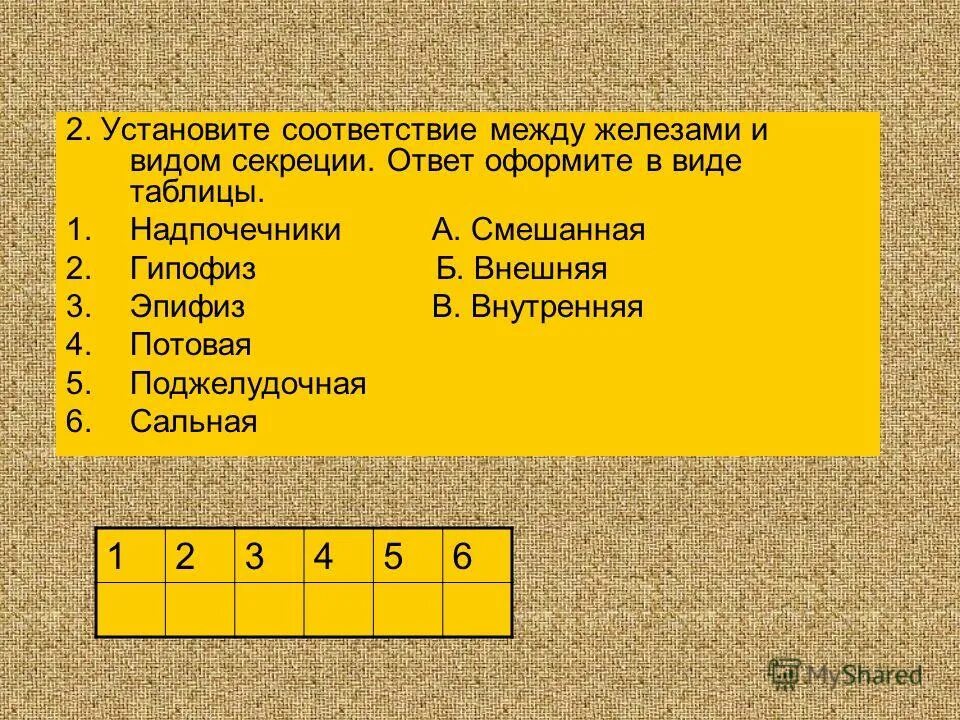 2. Установите соответствие между железами и видом секреции. Ответ оформите в виде таблицы.

1. Надпочечники
2. Гипофиз
3. Эпифиз
4. Потовая
5. Поджелудочная
6. Сальная

А. Смешанная
Б. Внешняя
В. Внутренняя

| 1 | 2 | 3 | 4 | 5 | 6 |
|---|---|---|---|---|---|
| | | | | | |

MyShared